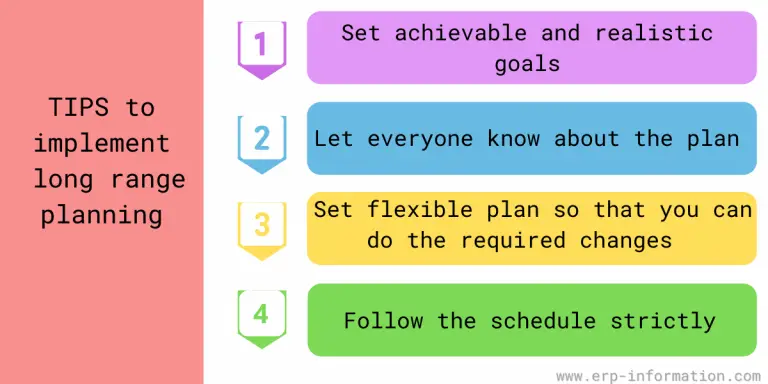 TIPS to implement long range planning

1
Set achievable and realistic goals

2
Let everyone know about the plan

3
Set flexible plan so that you can do the required changes

4
Follow the schedule strictly

www.erp-information.com